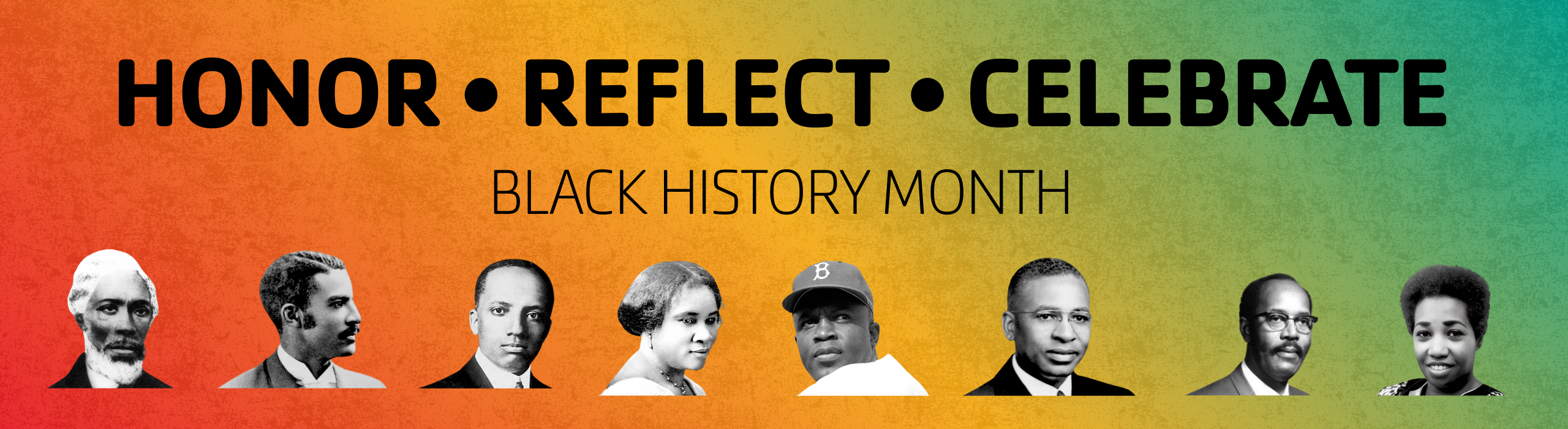 HONOR • REFLECT • CELEBRATE

BLACK HISTORY MONTH

B